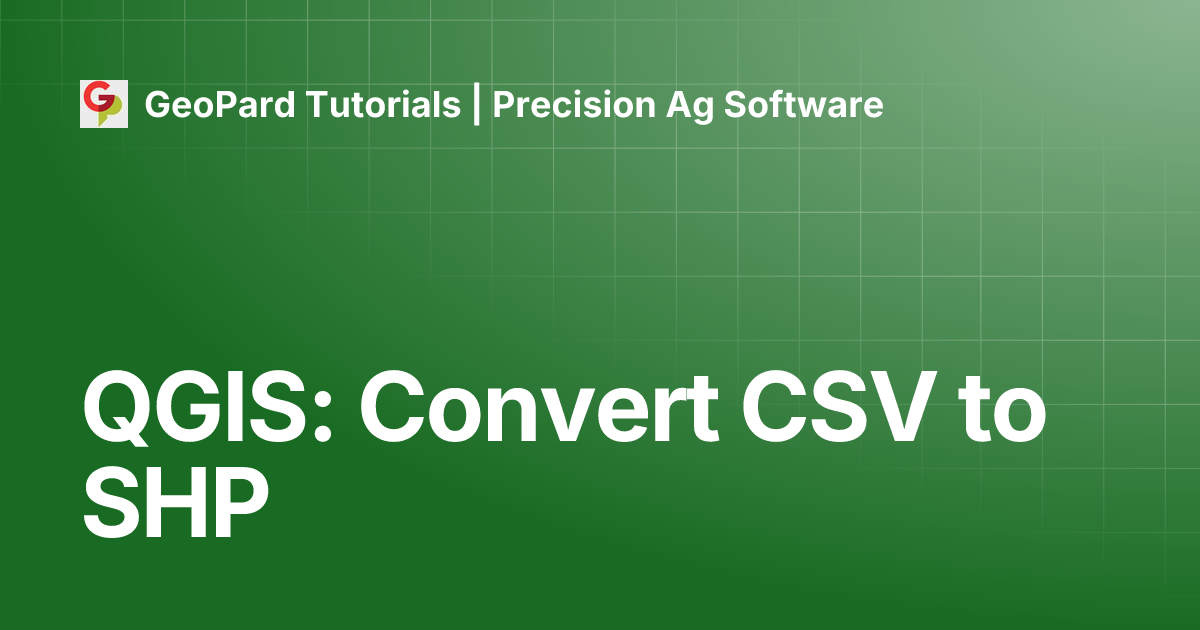 GeoPard Tutorials | Precision Ag Software

QGIS: Convert CSV to SHP